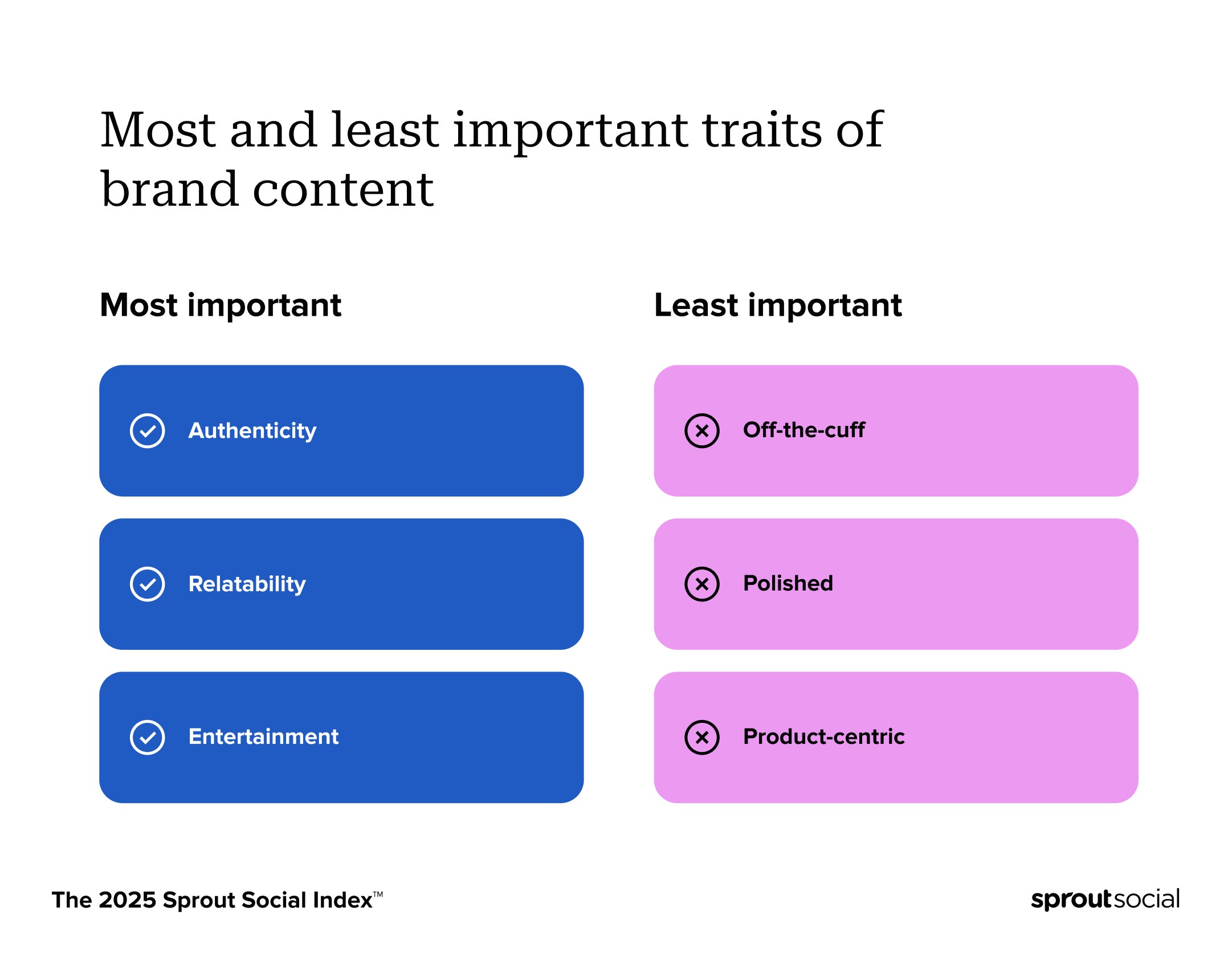 Most and least important traits of brand content

Most important

Authenticity

Relatability

Entertainment

Least important

Off-the-cuff

Polished

Product-centric

The 2025 Sprout Social Index™

sproutsocial